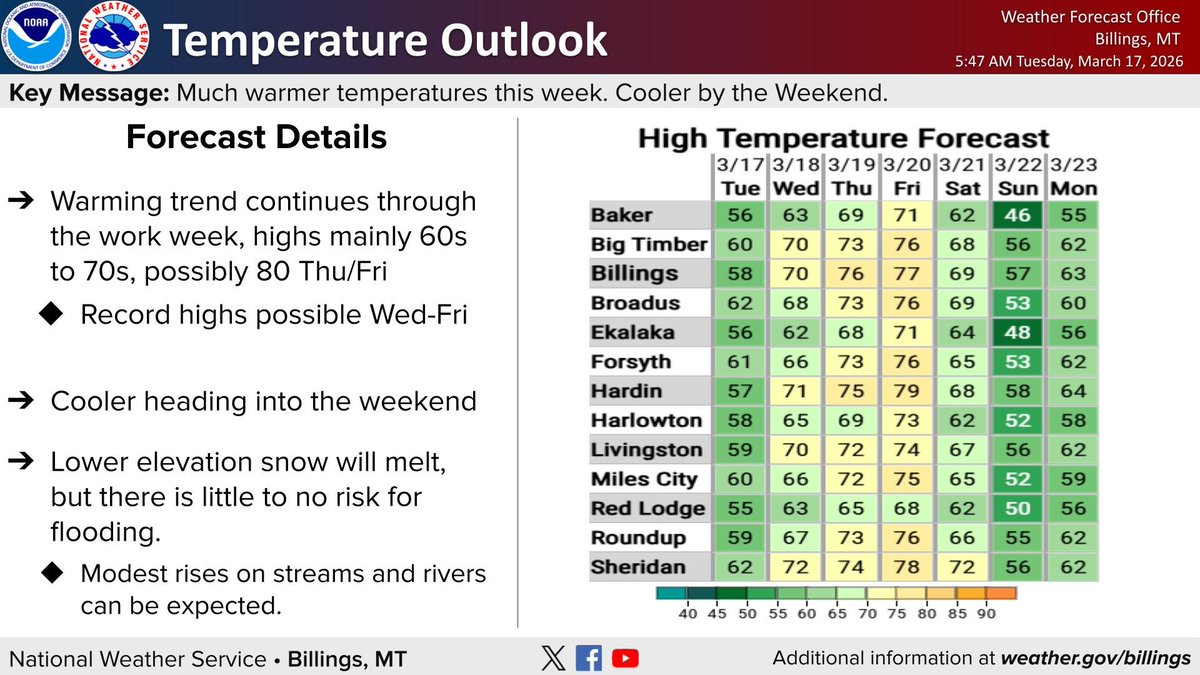 NOAA NATIONAL WEATHER SERVICE

Temperature Outlook

Weather Forecast Office
Billings, MT
5:47 AM Tuesday, March 17, 2026

Key Message: Much warmer temperatures this week. Cooler by the Weekend.

Forecast Details

➔ Warming trend continues through the work week, highs mainly 60s to 70s, possibly 80 Thu/Fri

◆ Record highs possible Wed-Fri

➔ Cooler heading into the weekend

➔ Lower elevation snow will melt, but there is little to no risk for flooding.

◆ Modest rises on streams and rivers can be expected.

High Temperature Forecast

| | 3/17 Tue | 3/18 Wed | 3/19 Thu | 3/20 Fri | 3/21 Sat | 3/22 Sun | 3/23 Mon |
|---|---|---|---|---|---|---|---|
| Baker | 56 | 63 | 69 | 71 | 62 | 46 | 55 |
| Big Timber | 60 | 70 | 73 | 76 | 68 | 56 | 62 |
| Billings | 58 | 70 | 76 | 77 | 69 | 57 | 63 |
| Broadus | 62 | 68 | 73 | 76 | 69 | 53 | 60 |
| Ekalaka | 56 | 62 | 68 | 71 | 64 | 48 | 56 |
| Forsyth | 61 | 66 | 73 | 76 | 65 | 53 | 62 |
| Hardin | 57 | 71 | 75 | 79 | 68 | 58 | 64 |
| Harlowton | 58 | 65 | 69 | 73 | 62 | 52 | 58 |
| Livingston | 59 | 70 | 72 | 74 | 67 | 56 | 62 |
| Miles City | 60 | 66 | 72 | 75 | 65 | 52 | 59 |
| Red Lodge | 55 | 63 | 65 | 68 | 62 | 50 | 56 |
| Roundup | 59 | 67 | 73 | 76 | 66 | 55 | 62 |
| Sheridan | 62 | 72 | 74 | 78 | 72 | 56 | 62 |

40 45 50 55 60 65 70 75 80 85 90

National Weather Service • Billings, MT

Additional information at weather.gov/billings